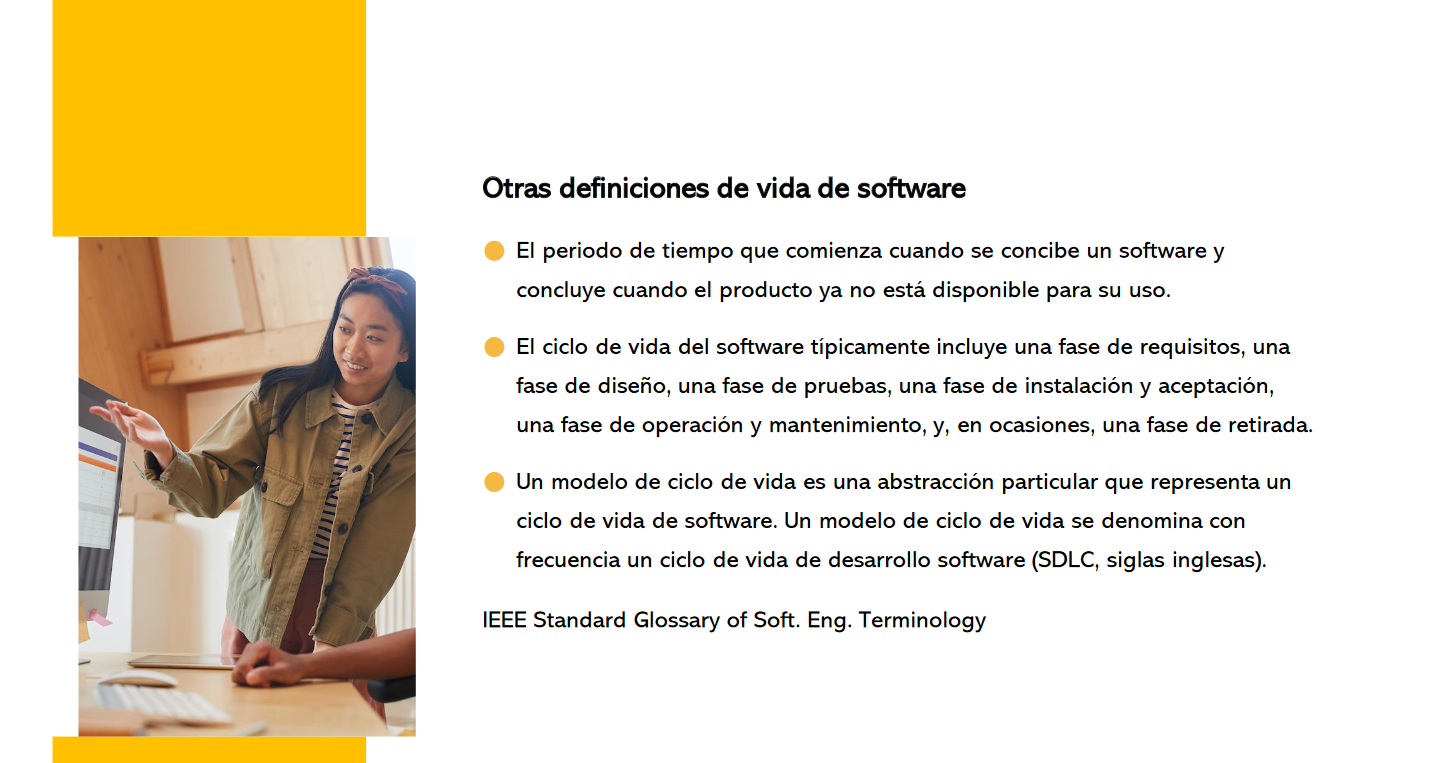 Otras definiciones de vida de software

El periodo de tiempo que comienza cuando se concibe un software y concluye cuando el producto ya no está disponible para su uso.

El ciclo de vida del software típicamente incluye una fase de requisitos, una fase de diseño, una fase de pruebas, una fase de instalación y aceptación, una fase de operación y mantenimiento, y, en ocasiones, una fase de retirada.

Un modelo de ciclo de vida es una abstracción particular que representa un ciclo de vida de software. Un modelo de ciclo de vida se denomina con frecuencia un ciclo de vida de desarrollo software (SDLC, siglas inglesas).

IEEE Standard Glossary of Soft. Eng. Terminology